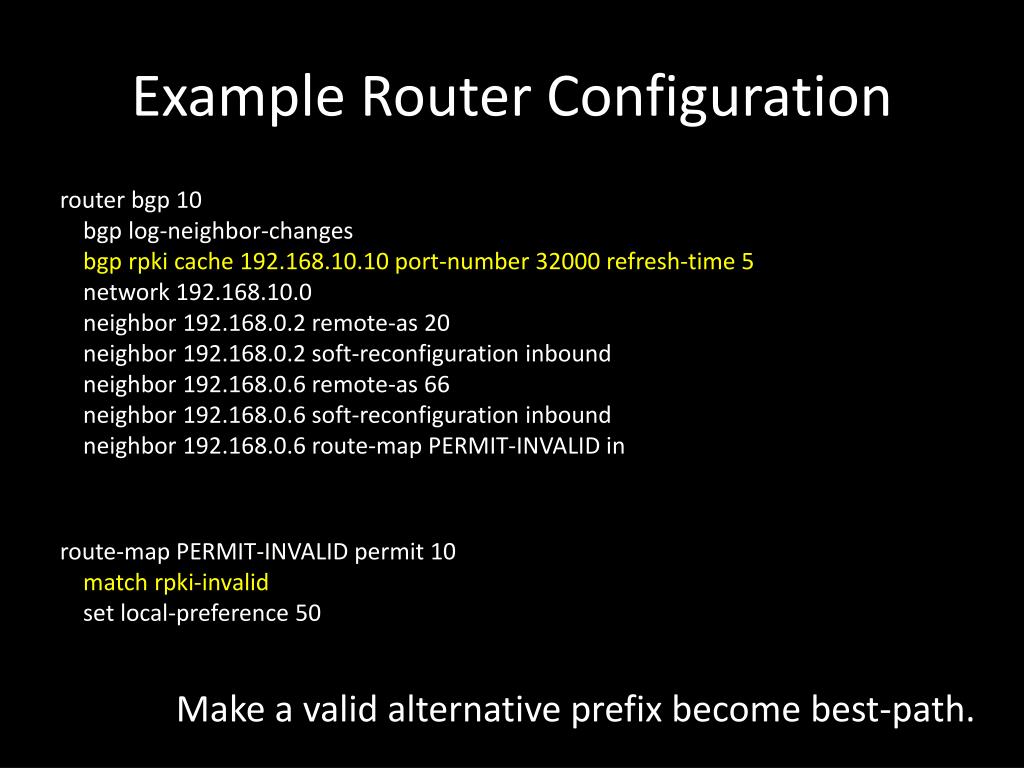 Example Router Configuration

router bgp 10
bgp log-neighbor-changes
bgp rpki cache 192.168.10.10 port-number 32000 refresh-time 5
network 192.168.10.0
neighbor 192.168.0.2 remote-as 20
neighbor 192.168.0.2 soft-reconfiguration inbound
neighbor 192.168.0.6 remote-as 66
neighbor 192.168.0.6 soft-reconfiguration inbound
neighbor 192.168.0.6 route-map PERMIT-INVALID in

route-map PERMIT-INVALID permit 10
match rpki-invalid
set local-preference 50

Make a valid alternative prefix become best-path.